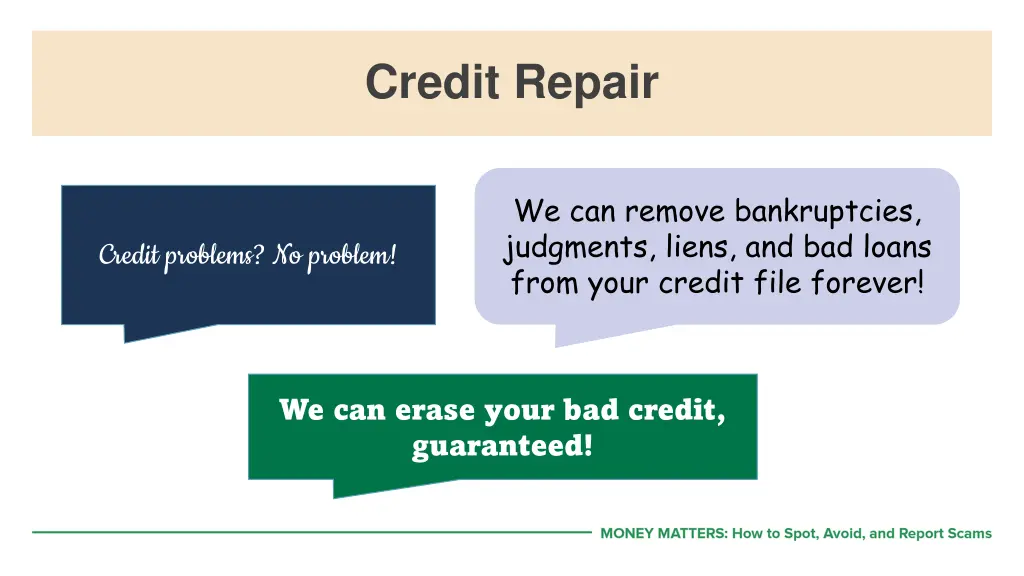 Credit Repair

Credit problems? No problem!

We can remove bankruptcies, judgments, liens, and bad loans from your credit file forever!

We can erase your bad credit, guaranteed!

MONEY MATTERS: How to Spot, Avoid, and Report Scams